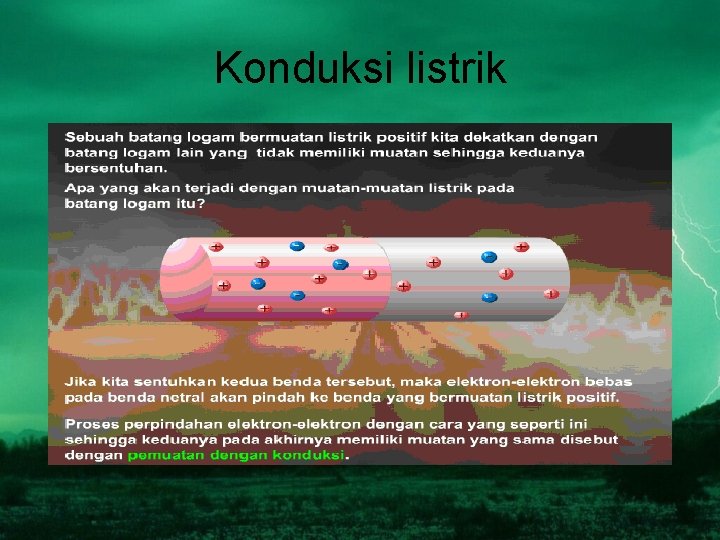 Konduksi listrik

Sebuah batang logam bermuatan listrik positif kita dekatkan dengan batang logam lain yang  tidak memiliki muatan sehingga keduanya bersentuhan.

Apa yang akan terjadi dengan muatan-muatan listrik pada batang logam itu?

Jika kita sentuhkan kedua benda tersebut, maka elektron-elektron bebas pada benda netral akan pindah ke benda yang bermuatan listrik positif.

Proses perpindahan elektron-elektron dengan cara yang seperti ini sehingga keduanya pada akhirnya memiliki muatan yang sama disebut dengan pemuatan dengan konduksi.